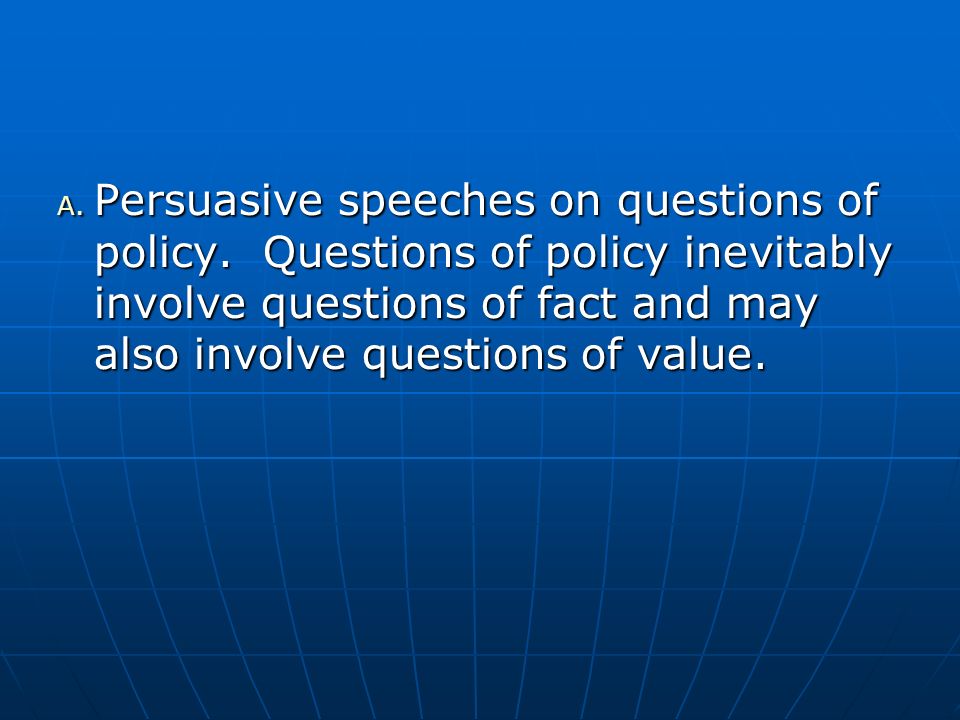 A. Persuasive speeches on questions of policy.  Questions of policy inevitably involve questions of fact and may also involve questions of value.